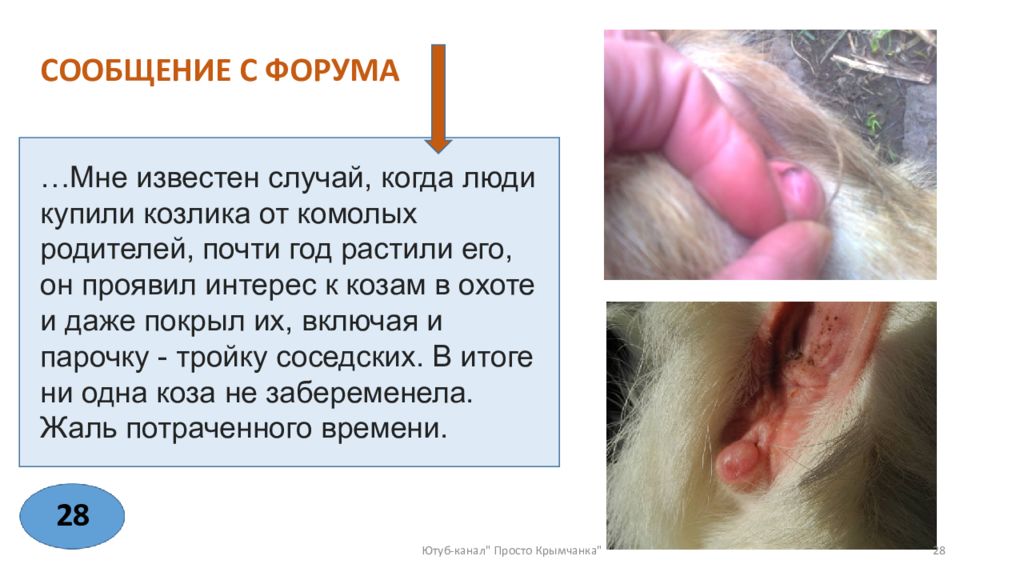 СООБЩЕНИЕ С ФОРУМА

…Мне известен случай, когда люди купили козлика от комолых родителей, почти год растили его, он проявил интерес к козам в охоте и даже покрыл их, включая и парочку - тройку соседских. В итоге ни одна коза не забеременела. Жаль потраченного времени.

28

Ютуб-канал" Просто Крымчанка"

28